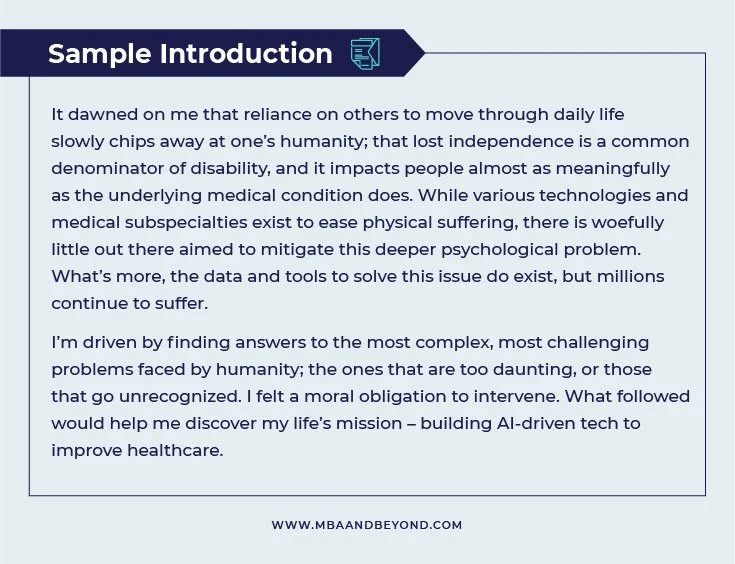 Sample Introduction

It dawned on me that reliance on others to move through daily life slowly chips away at one's humanity; that lost independence is a common denominator of disability, and it impacts people almost as meaningfully as the underlying medical condition does. While various technologies and medical subspecialties exist to ease physical suffering, there is woefully little out there aimed to mitigate this deeper psychological problem. What's more, the data and tools to solve this issue do exist, but millions continue to suffer.

I'm driven by finding answers to the most complex, most challenging problems faced by humanity; the ones that are too daunting, or those that go unrecognized. I felt a moral obligation to intervene. What followed would help me discover my life's mission – building AI-driven tech to improve healthcare.

WWW.MBAANDBEYOND.COM